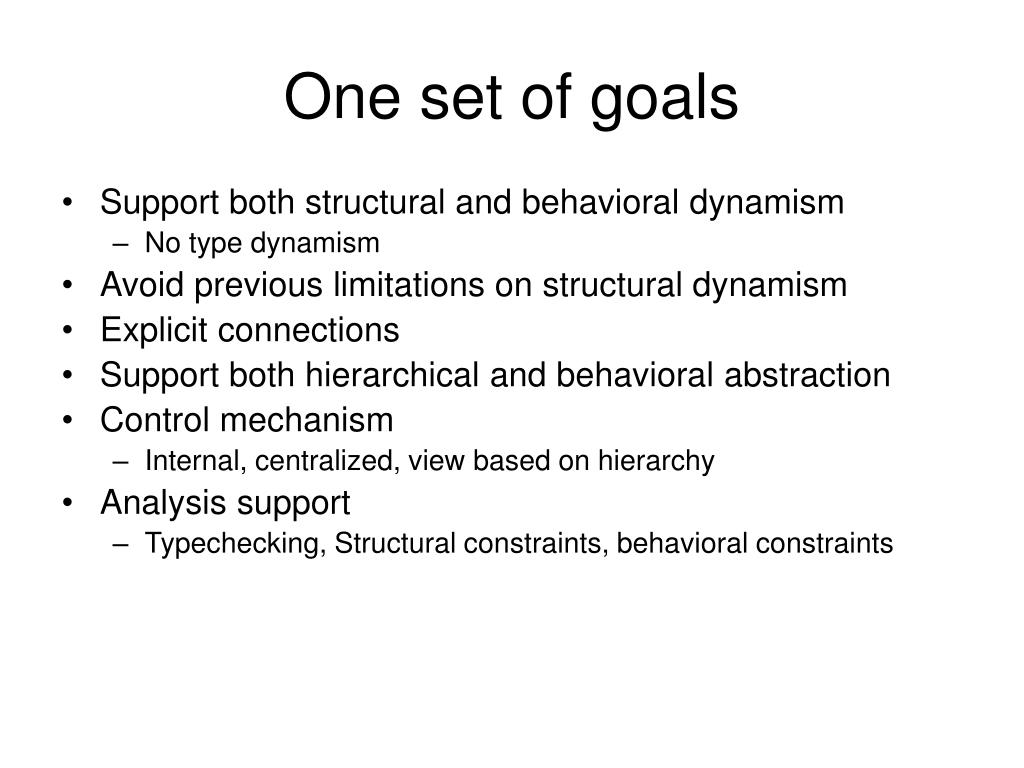 One set of goals

• Support both structural and behavioral dynamism
  – No type dynamism
• Avoid previous limitations on structural dynamism
• Explicit connections
• Support both hierarchical and behavioral abstraction
• Control mechanism
  – Internal, centralized, view based on hierarchy
• Analysis support
  – Typechecking, Structural constraints, behavioral constraints